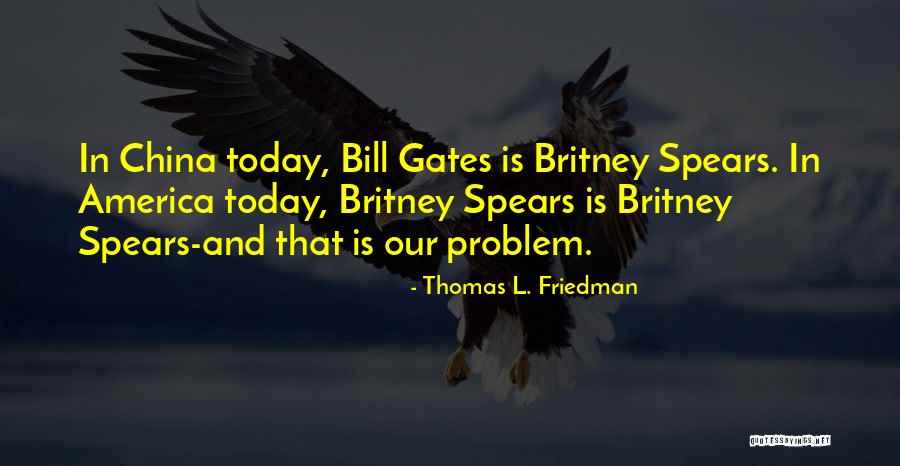 In China today, Bill Gates is Britney Spears. In America today, Britney Spears is Britney Spears-and that is our problem.

- Thomas L. Friedman

QUOTESSAYINGS.NET